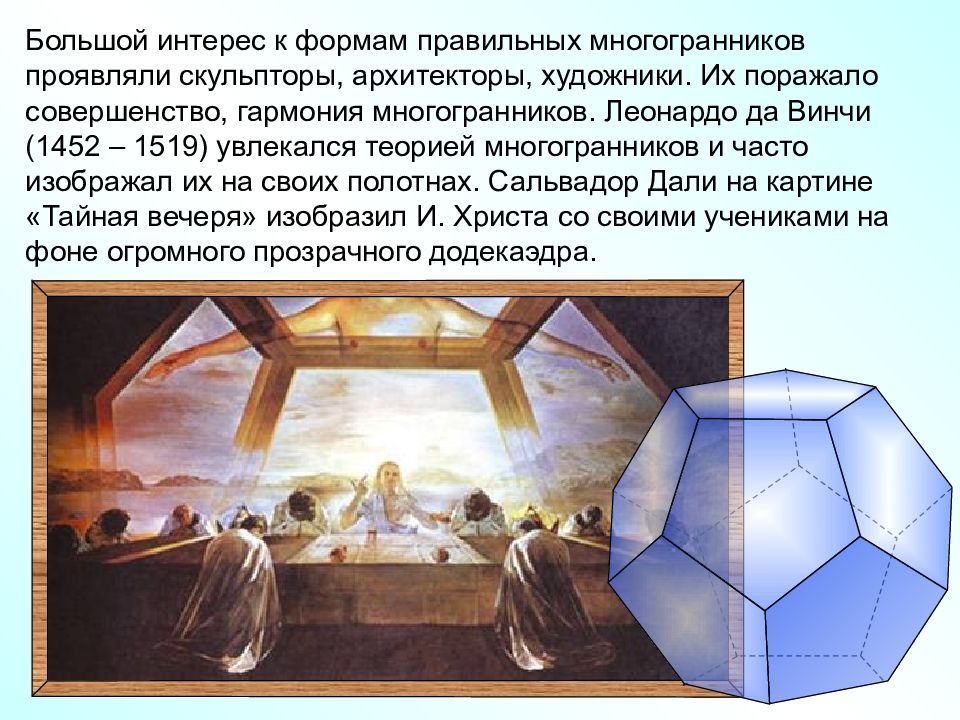 Большой интерес к формам правильных многогранников проявляли скульпторы, архитекторы, художники. Их поражало совершенство, гармония многогранников. Леонардо да Винчи (1452 – 1519) увлекался теорией многогранников и часто изображал их на своих полотнах. Сальвадор Дали на картине «Тайная вечеря» изобразил И. Христа со своими учениками на фоне огромного прозрачного додекаэдра.